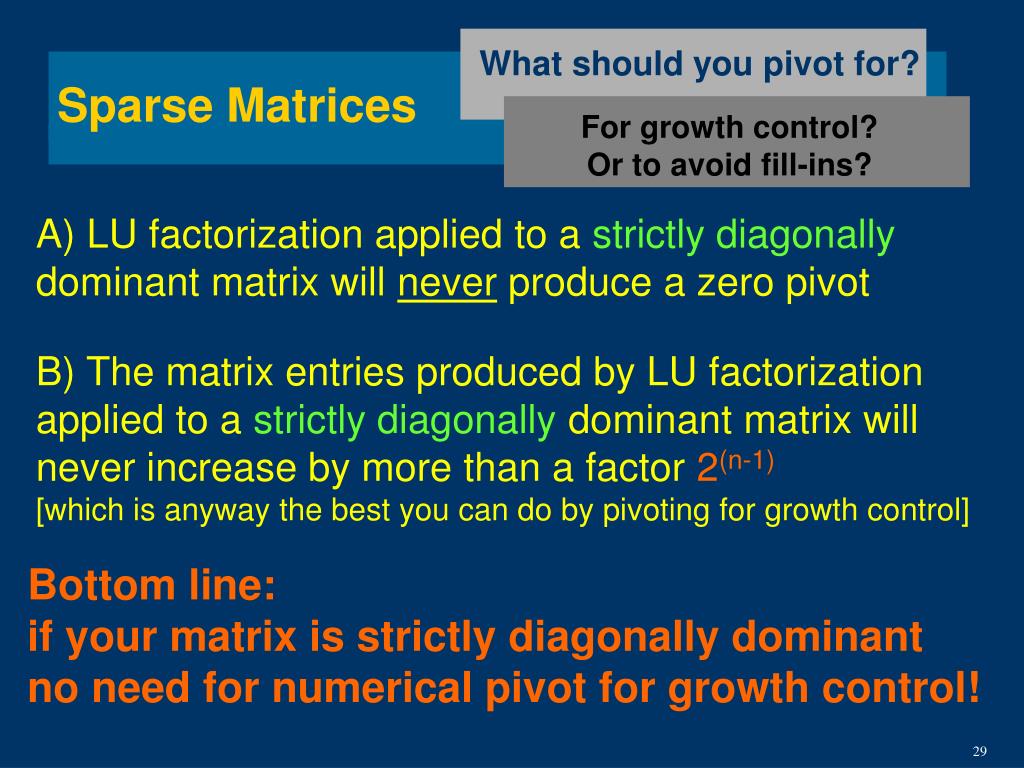 Sparse Matrices

What should you pivot for?

For growth control?
Or to avoid fill-ins?

A) LU factorization applied to a strictly diagonally dominant matrix will never produce a zero pivot

B) The matrix entries produced by LU factorization applied to a strictly diagonally dominant matrix will never increase by more than a factor $2^{(n-1)}$
[which is anyway the best you can do by pivoting for growth control]

Bottom line:
if your matrix is strictly diagonally dominant no need for numerical pivot for growth control!

29